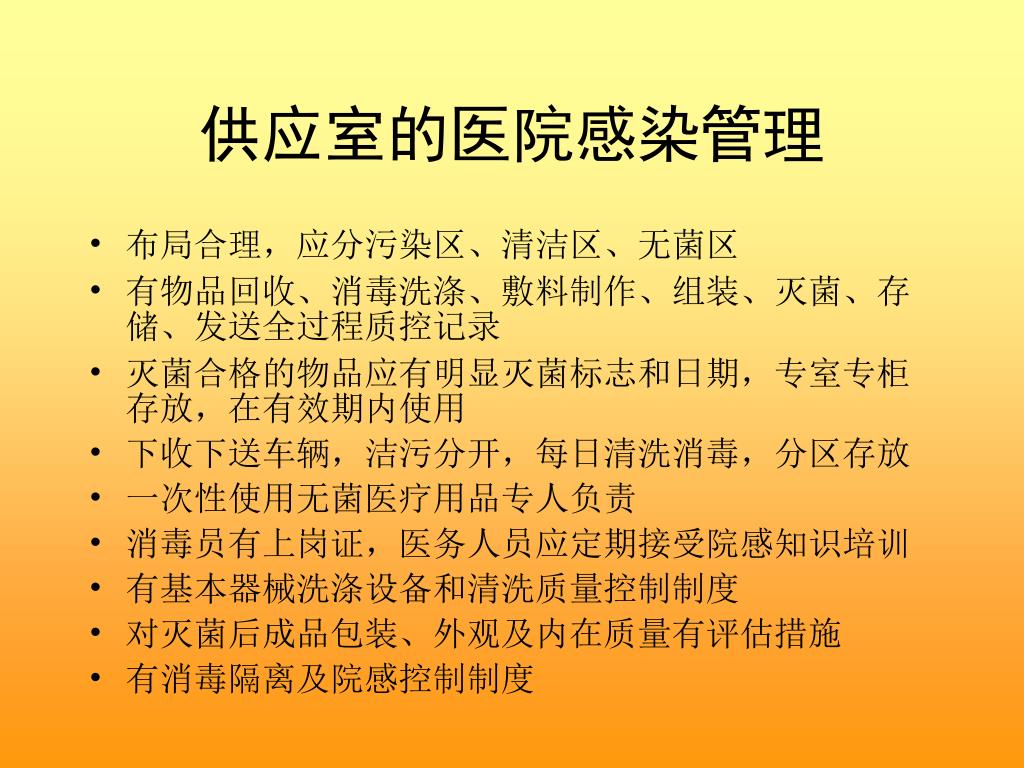 供应室的医院感染管理

• 布局合理，应分污染区、清洁区、无菌区
• 有物品回收、消毒洗涤、敷料制作、组装、灭菌、存储、发送全过程质控记录
• 灭菌合格的物品应有明显灭菌标志和日期，专室专柜存放，在有效期内使用
• 下收下送车辆，洁污分开，每日清洗消毒，分区存放
• 一次性使用无菌医疗用品专人负责
• 消毒员有上岗证，医务人员应定期接受院感知识培训
• 有基本器械洗涤设备和清洗质量控制制度
• 对灭菌后成品包装、外观及内在质量有评估措施
• 有消毒隔离及院感控制制度